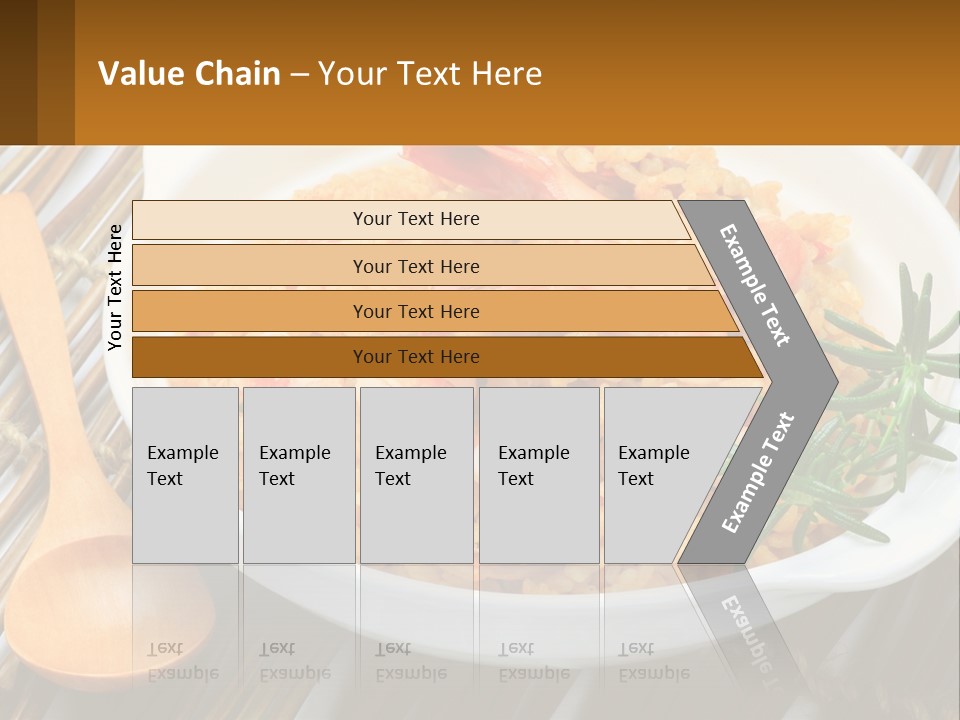 Value Chain – Your Text Here

Your Text Here

Your Text Here

Your Text Here

Your Text Here

Your Text Here

Example Text

Example Text

Example Text

Example Text

Example Text

Example Text

Example Text